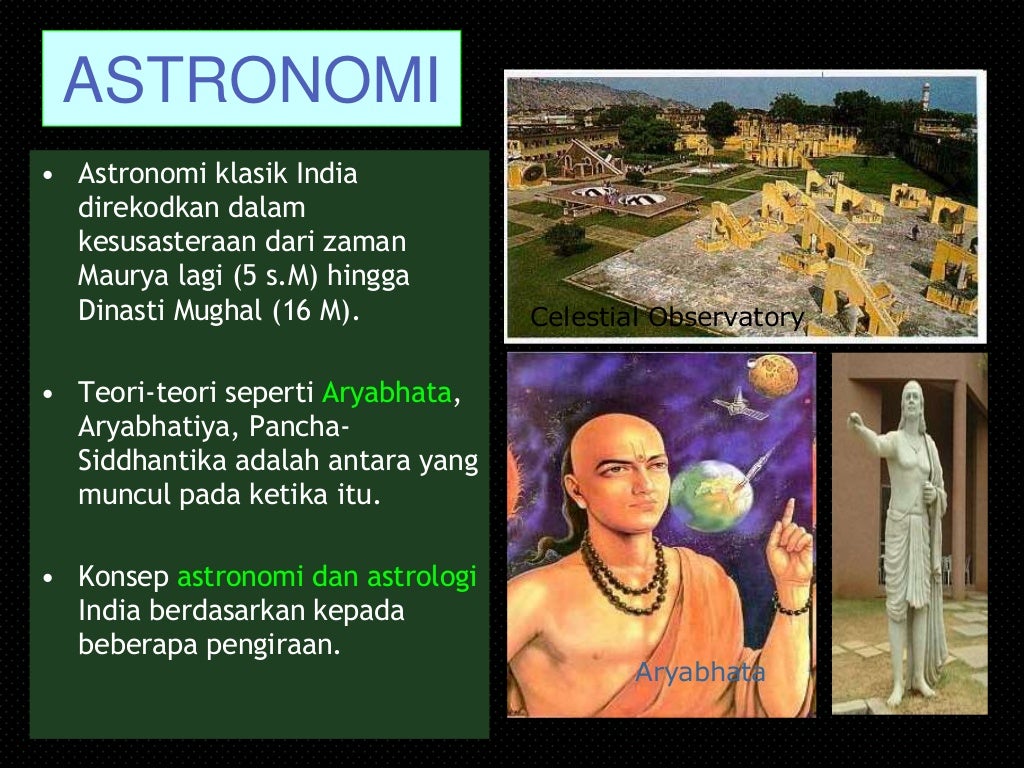 ASTRONOMI

• Astronomi klasik India direkodkan dalam kesusasteraan dari zaman Maurya lagi (5 s.M) hingga Dinasti Mughal (16 M).

• Teori-teori seperti Aryabhata, Aryabhatiya, Pancha-Siddhantika adalah antara yang muncul pada ketika itu.

• Konsep astronomi dan astrologi India berdasarkan kepada beberapa pengiraan.

Celestial Observatory

Aryabhata